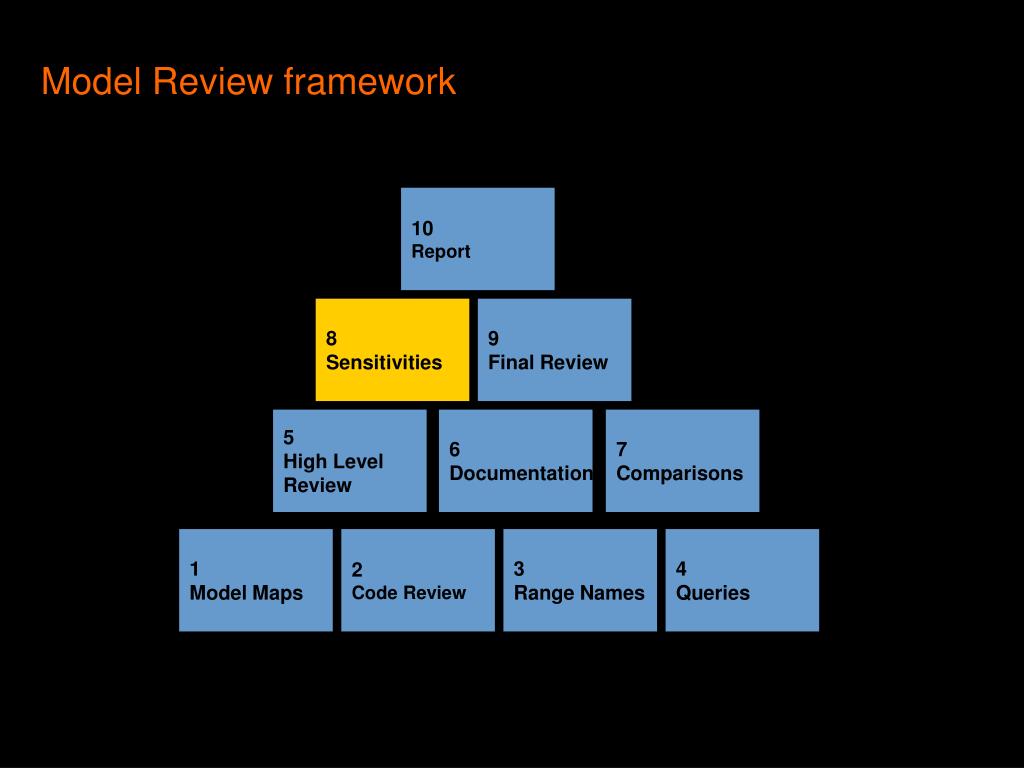 Model Review framework

10
Report

8
Sensitivities

9
Final Review

5
High Level Review

6
Documentation

7
Comparisons

1
Model Maps

2
Code Review

3
Range Names

4
Queries